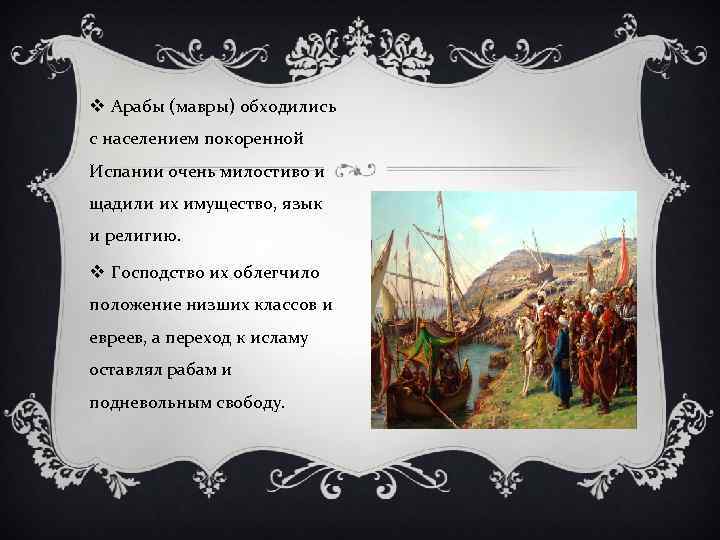 ❖ Арабы (мавры) обходились с населением покоренной Испании очень милостиво и щадили их имущество, язык и религию.

❖ Господство их облегчило положение низших классов и евреев, а переход к исламу оставлял рабам и подневольным свободу.